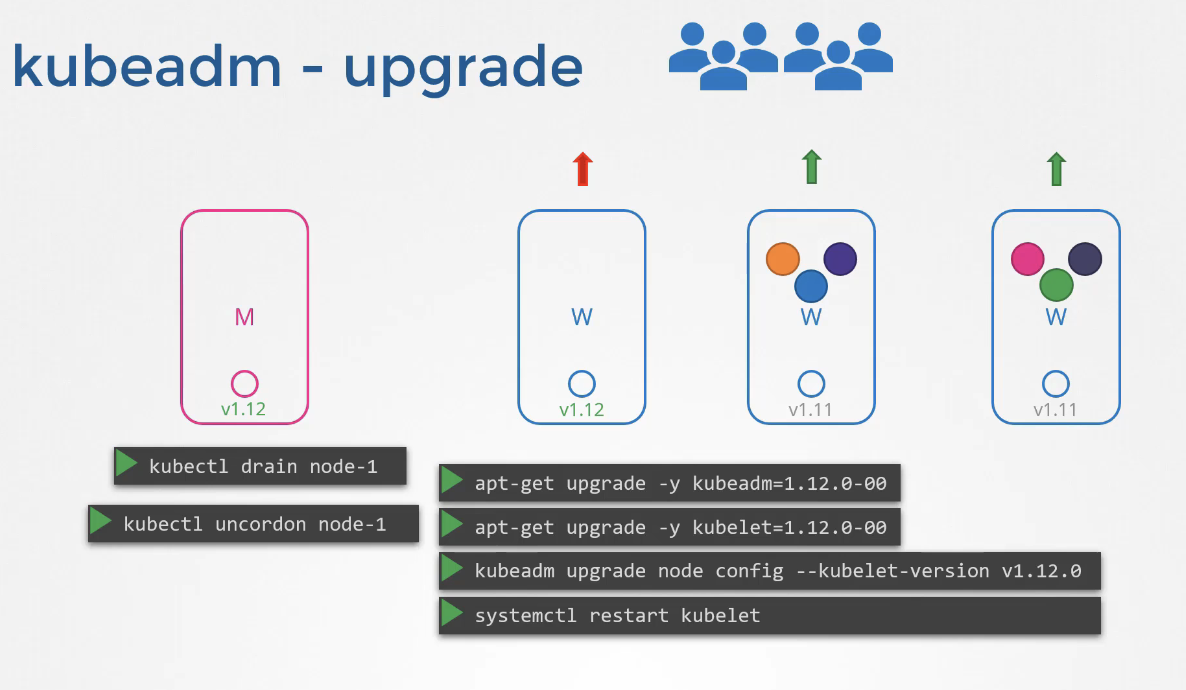 kubeadm - upgrade

M
v1.12

W
v1.12

W
v1.11

W
v1.11

kubectl drain node-1

kubectl uncordon node-1

apt-get upgrade -y kubeadm=1.12.0-00

apt-get upgrade -y kubelet=1.12.0-00

kubeadm upgrade node config --kubelet-version v1.12.0

systemctl restart kubelet